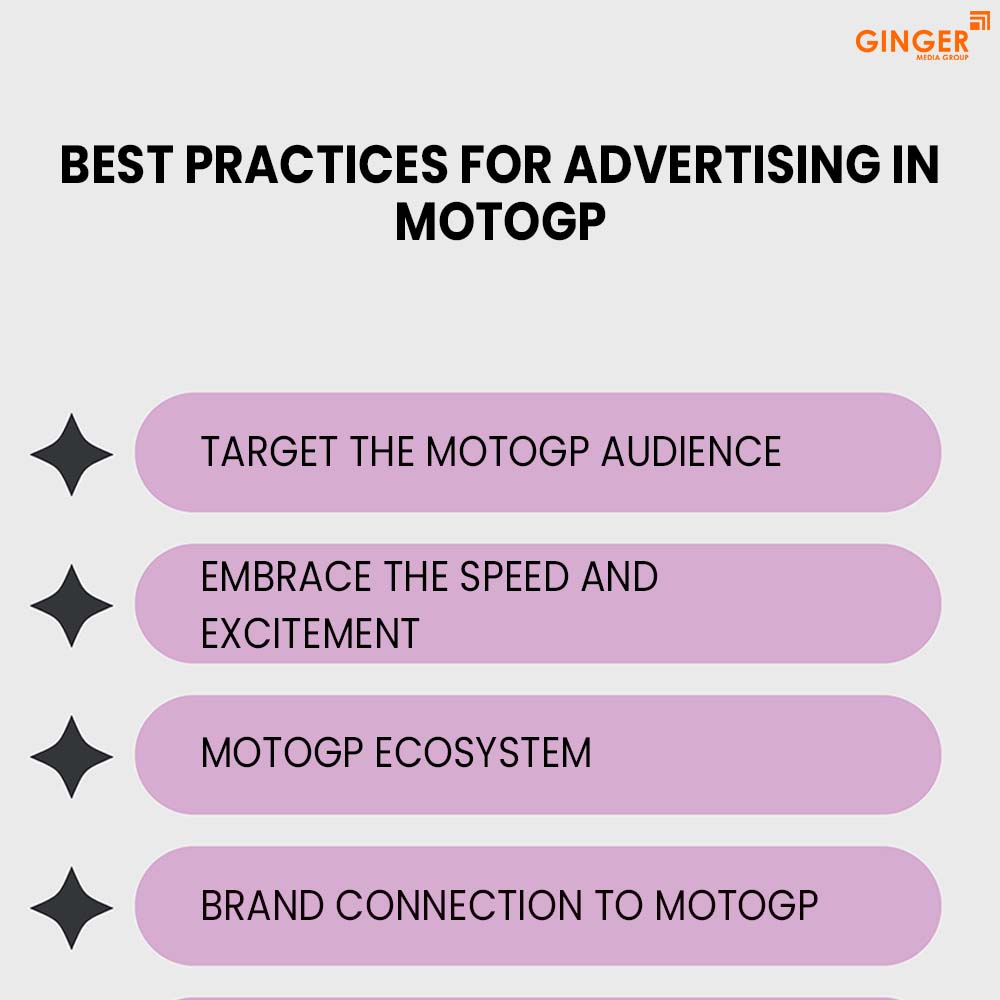 GINGER
MEDIA GROUP

BEST PRACTICES FOR ADVERTISING IN MOTOGP

TARGET THE MOTOGP AUDIENCE

EMBRACE THE SPEED AND EXCITEMENT

MOTOGP ECOSYSTEM

BRAND CONNECTION TO MOTOGP